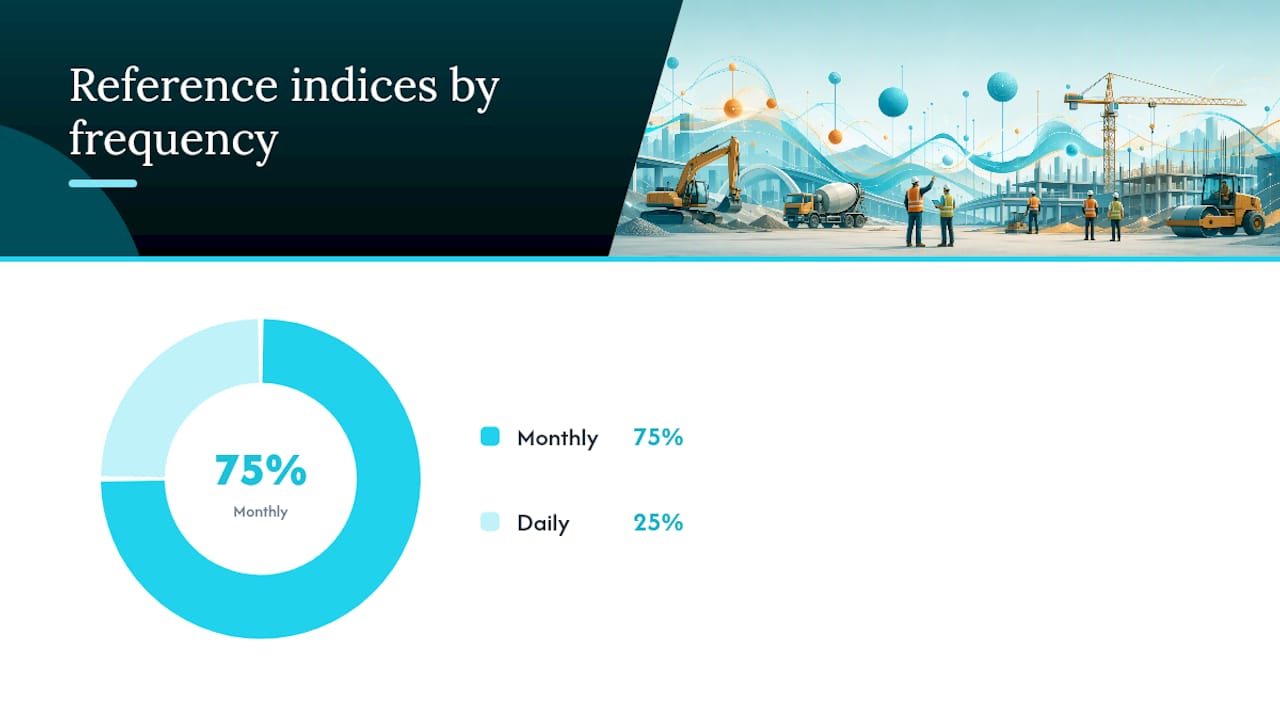 Reference indices by frequency

75%
Monthly

Monthly 75%

Daily 25%